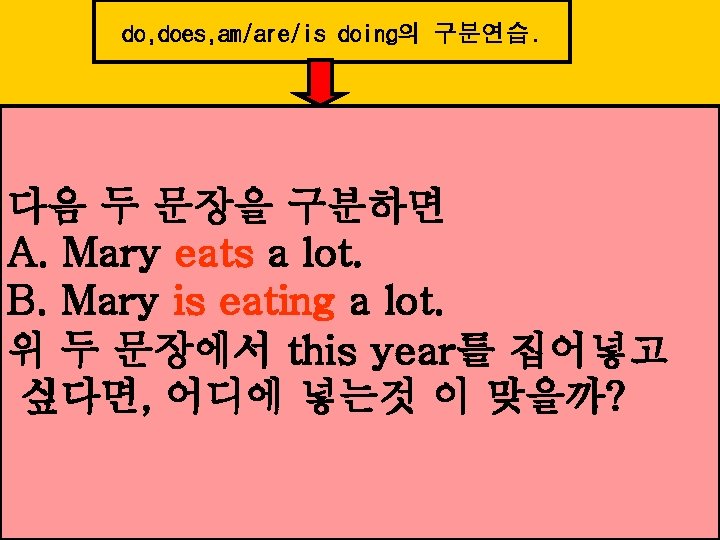 do,does,am/are/is doing의 구분연습.

다음 두 문장을 구분하면
A. Mary eats a lot.
B. Mary is eating a lot.
위 두 문장에서 this year를 집어넣고 싶다면, 어디에 넣는것 이 맞을까?